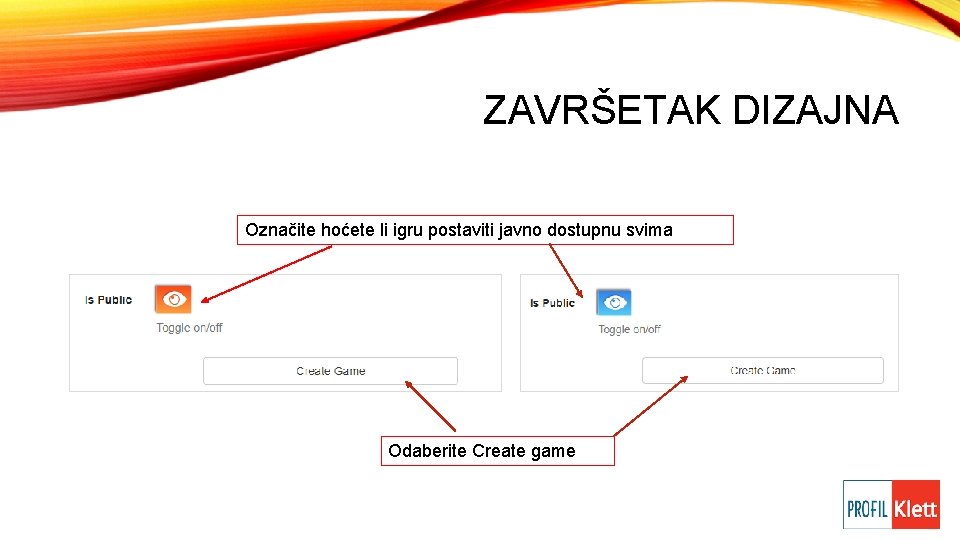 ZAVRŠETAK DIZAJNA

Označite hoćete li igru postaviti javno dostupnu svima

Is Public

Toggle on/off

Create Game

Is Public

Toggle on/off

Create Game

Odaberite Create game

PROFIL Klett